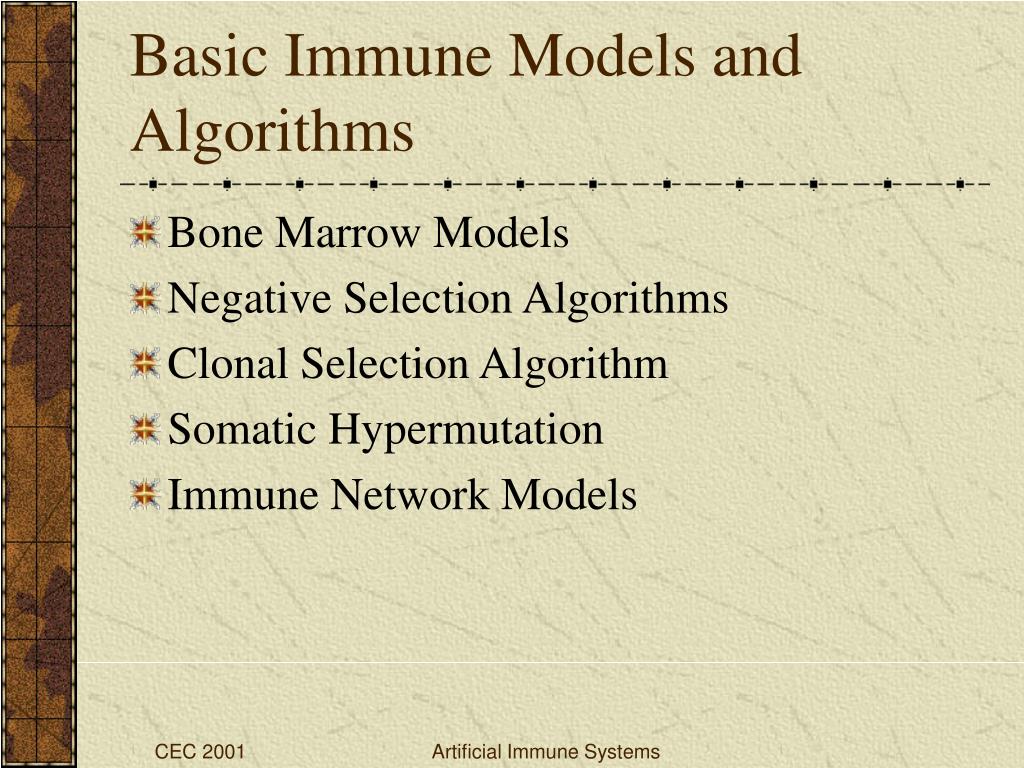 Basic Immune Models and Algorithms

Bone Marrow Models
Negative Selection Algorithms
Clonal Selection Algorithm
Somatic Hypermutation
Immune Network Models

CEC 2001

Artificial Immune Systems